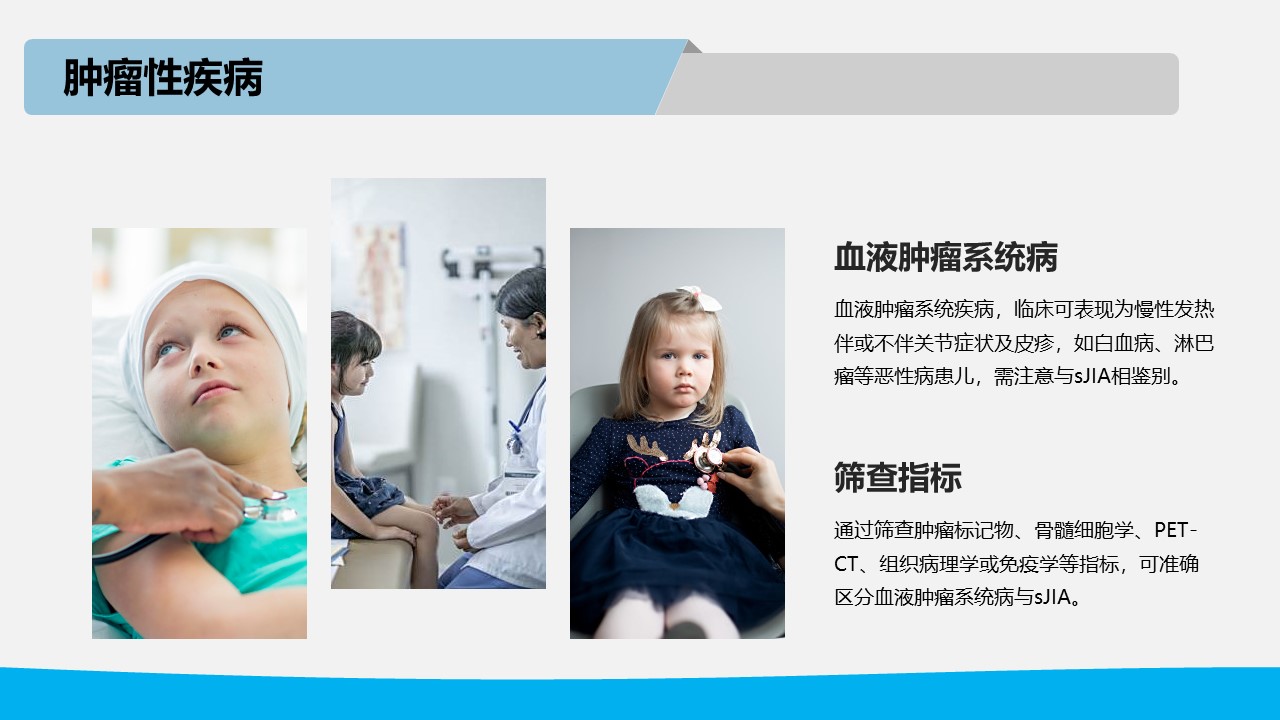 肿瘤性疾病

血液肿瘤系统病

血液肿瘤系统疾病，临床可表现为慢性发热伴或不伴关节症状及皮疹，如白血病、淋巴瘤等恶性病患儿，需注意与sJIA相鉴别。

筛查指标

通过筛查肿瘤标记物、骨髓细胞学、PET-CT、组织病理学或免疫学等指标，可准确区分血液肿瘤系统病与sJIA。